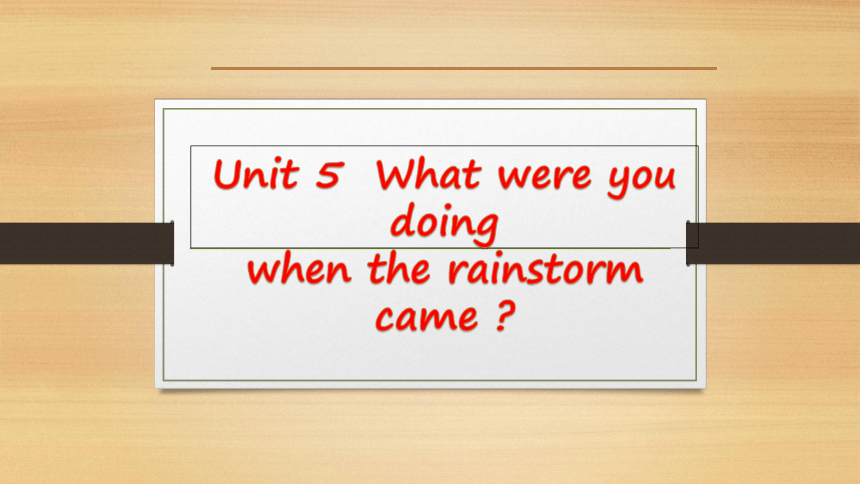 Unit 5 What were you doing when the rainstorm came ?